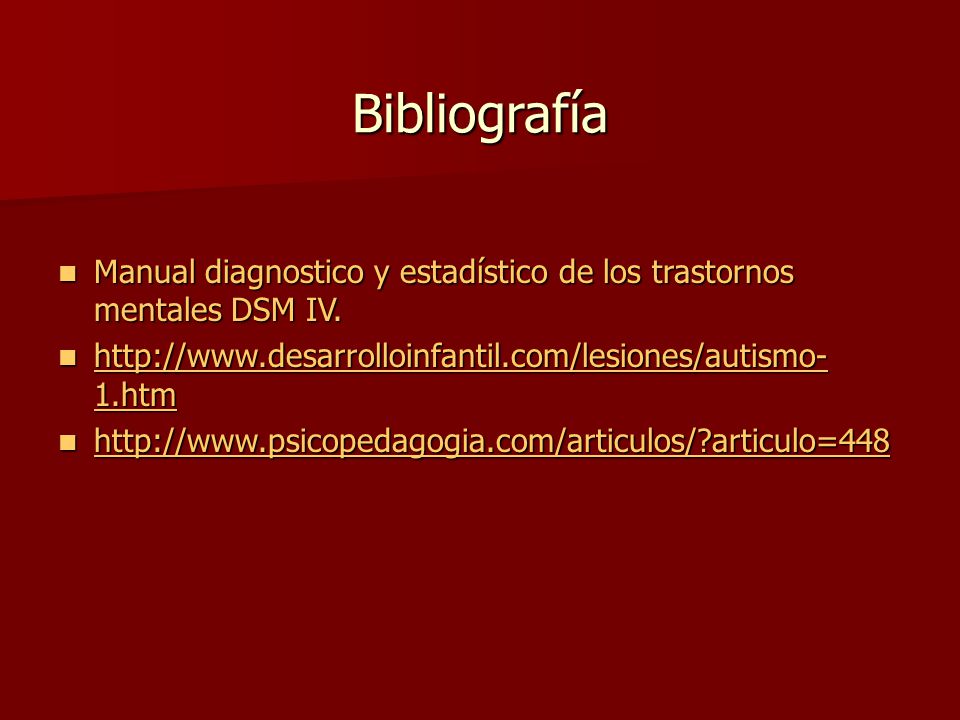 Bibliografía

- Manual diagnostico y estadístico de los trastornos mentales DSM IV.
- http://www.desarrolloinfantil.com/lesiones/autismo-1.htm
- http://www.psicopedagogia.com/articulos/?articulo=448